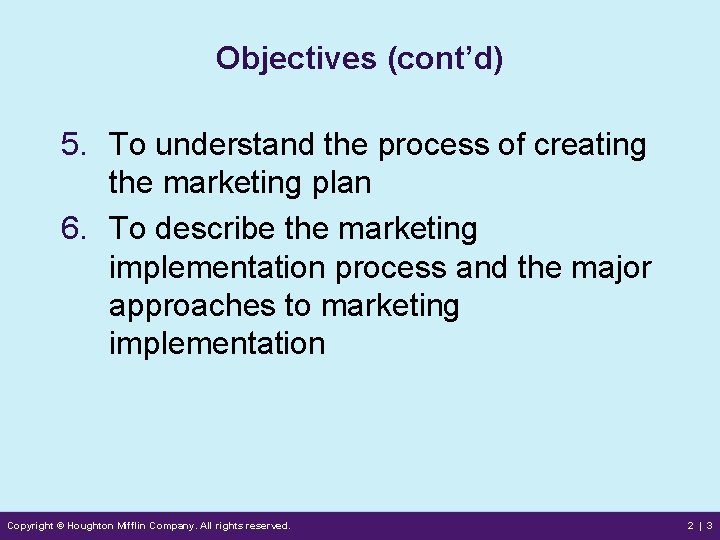 Objectives (cont'd)

5. To understand the process of creating the marketing plan

6. To describe the marketing implementation process and the major approaches to marketing implementation

Copyright © Houghton Mifflin Company. All rights reserved.

2 | 3